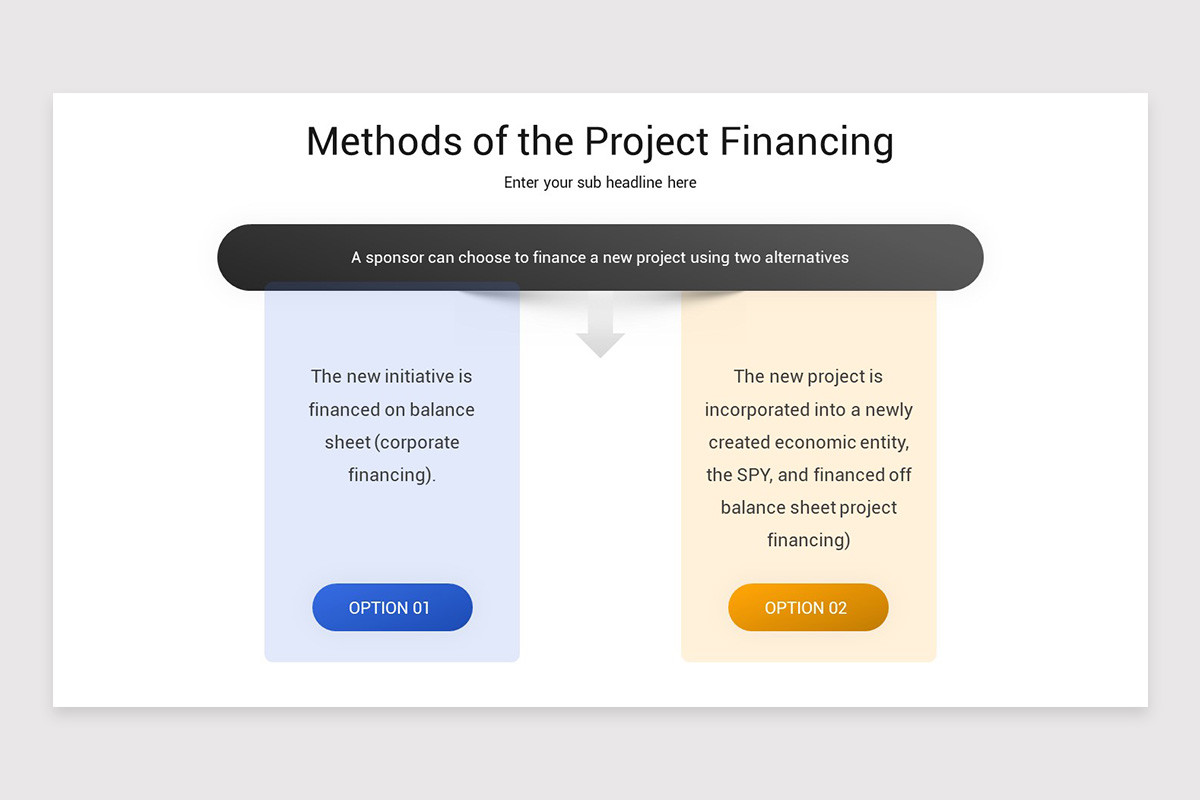 Methods of the Project Financing

Enter your sub headline here

A sponsor can choose to finance a new project using two alternatives

The new initiative is financed on balance sheet (corporate financing).

OPTION 01

The new project is incorporated into a newly created economic entity, the SPY, and financed off balance sheet project financing)

OPTION 02